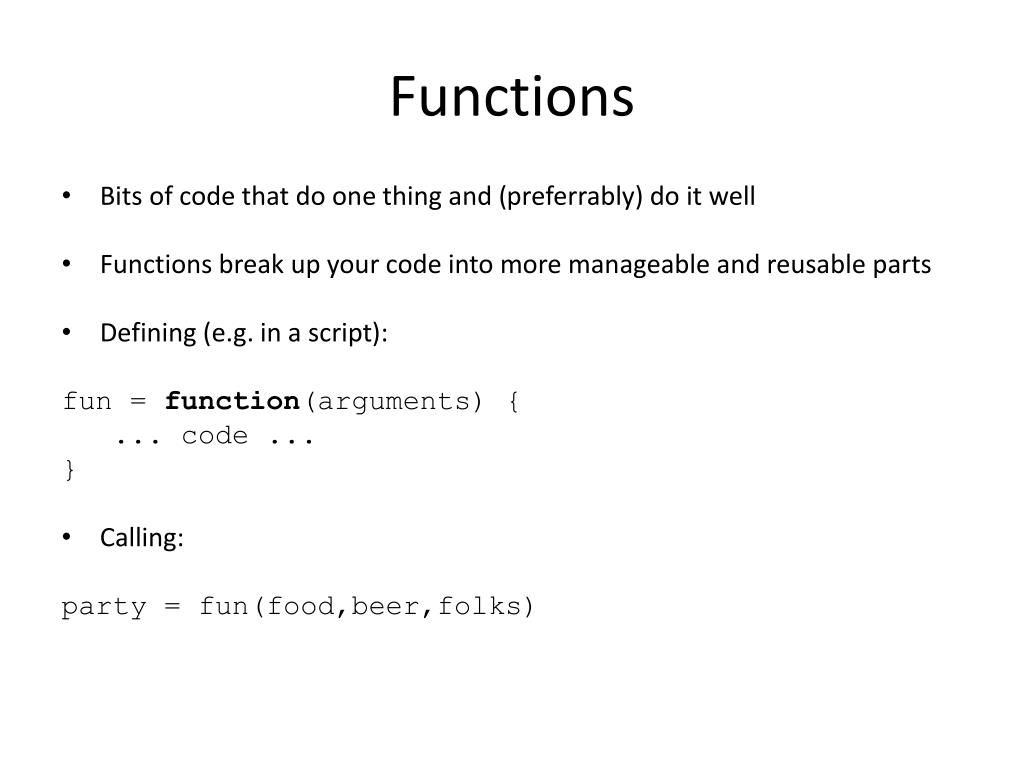 Functions

• Bits of code that do one thing and (preferrably) do it well

• Functions break up your code into more manageable and reusable parts

• Defining (e.g. in a script):

fun = function(arguments) {
... code ...
}

• Calling:

party = fun(food,beer,folks)